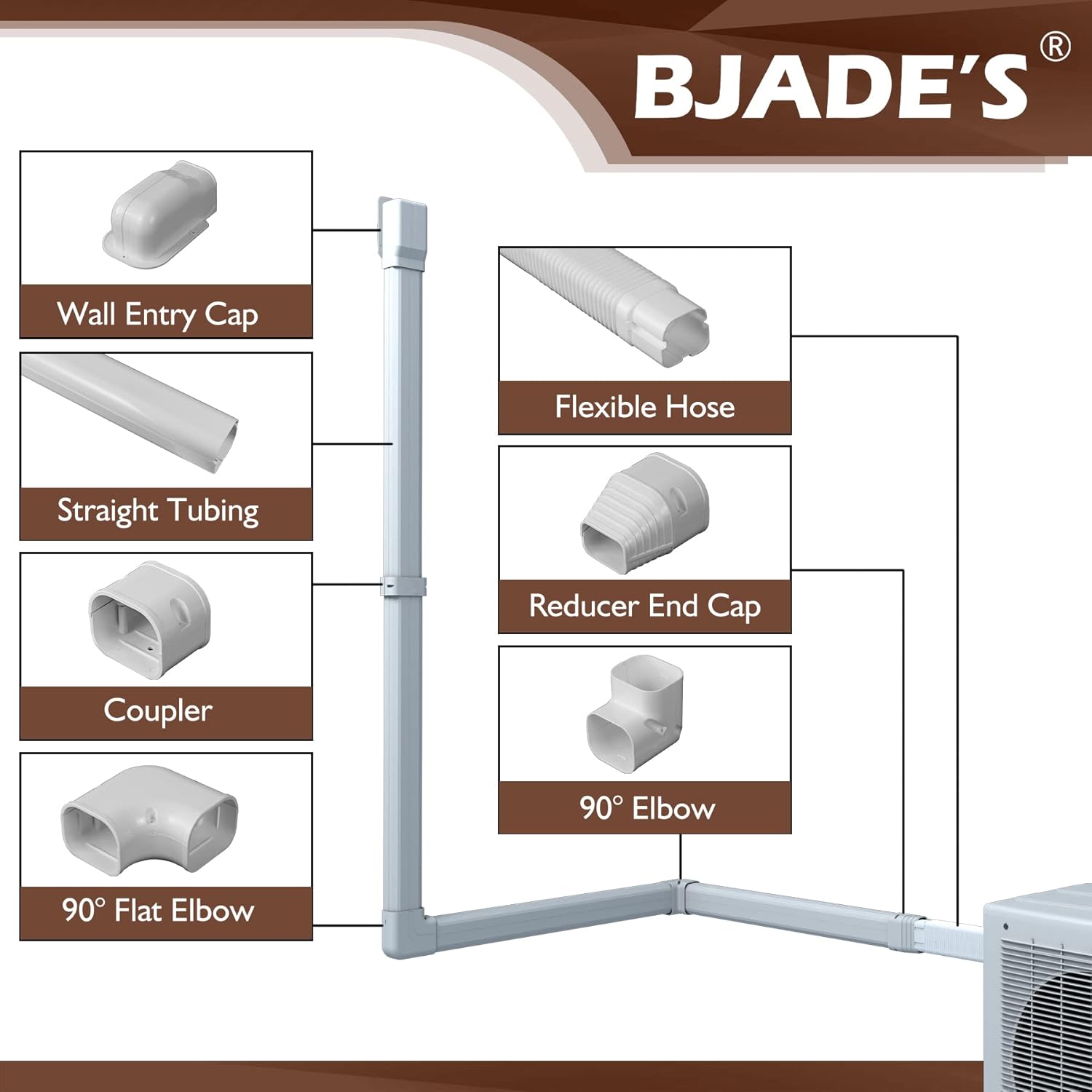 BJADE'S®

Wall Entry Cap

Straight Tubing

Coupler

90° Flat Elbow

Flexible Hose

Reducer End Cap

90° Elbow